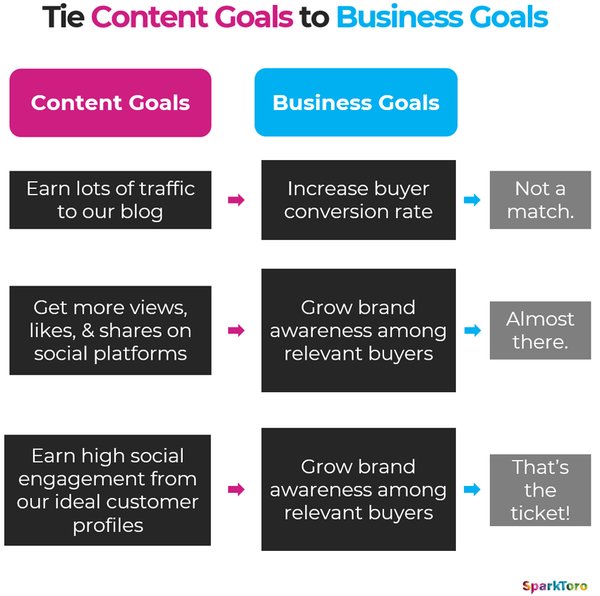 Tie Content Goals to Business Goals

Content Goals

Business Goals

Earn lots of traffic to our blog

Increase buyer conversion rate

Not a match.

Get more views, likes, & shares on social platforms

Grow brand awareness among relevant buyers

Almost there.

Earn high social engagement from our ideal customer profiles

Grow brand awareness among relevant buyers

That's the ticket!

SparkToro